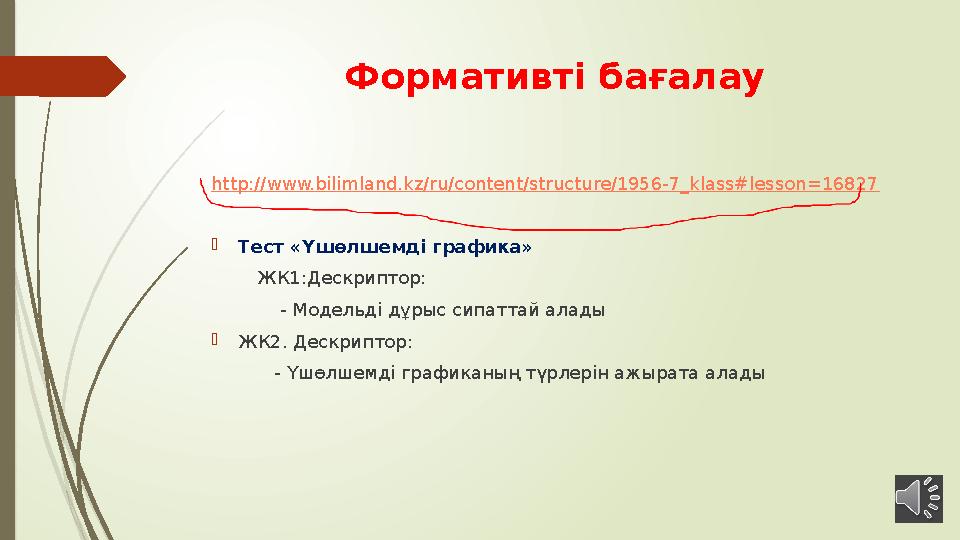 Формативті бағалау

http://www.bilimland.kz/ru/content/structure/1956-7_klass#lesson=16827

Тест «Үшөлшемді графика»

ЖК1:Дескриптор:

- Модельді дұрыс сипаттай алады

ЖК2. Дескриптор:

- Үшөлшемді графиканың түрлерін ажырата алады